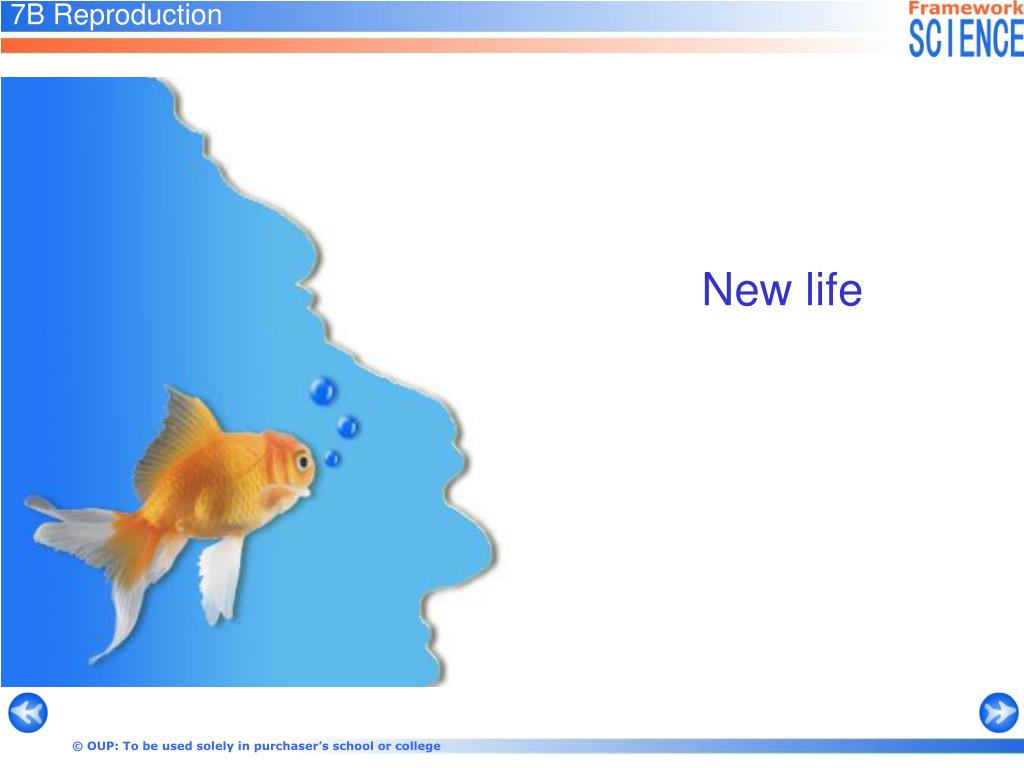 7B Reproduction

Framework
SCIENCE

New life

© OUP: To be used solely in purchaser's school or college